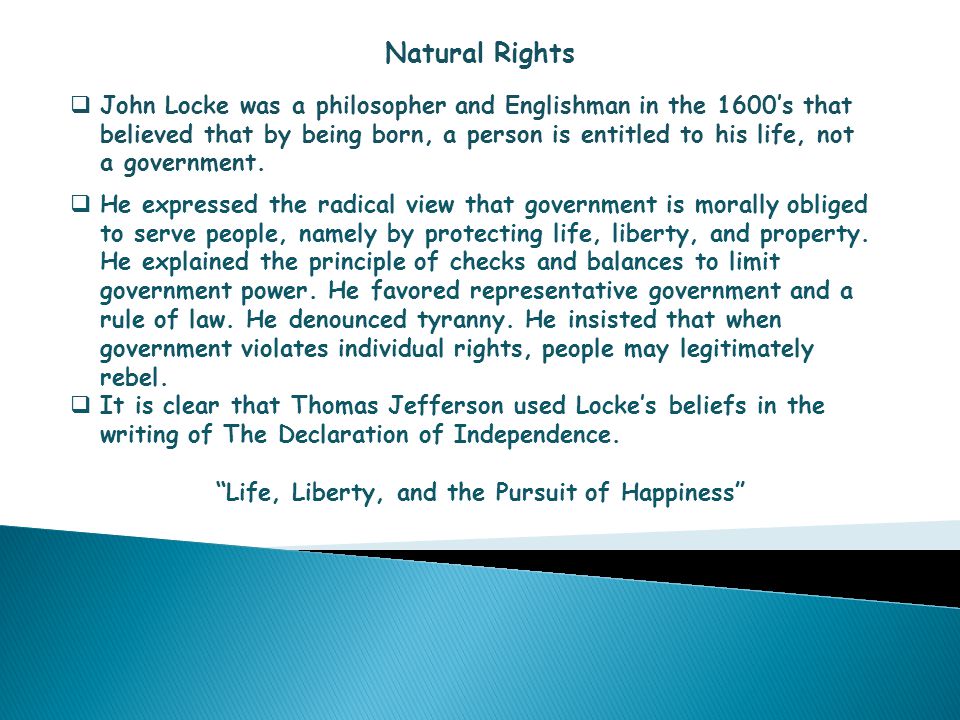 Natural Rights

❑ John Locke was a philosopher and Englishman in the 1600’s that believed that by being born, a person is entitled to his life, not a government.

❑ He expressed the radical view that government is morally obliged to serve people, namely by protecting life, liberty, and property. He explained the principle of checks and balances to limit government power. He favored representative government and a rule of law. He denounced tyranny. He insisted that when government violates individual rights, people may legitimately rebel.

❑ It is clear that Thomas Jefferson used Locke’s beliefs in the writing of The Declaration of Independence.

“Life, Liberty, and the Pursuit of Happiness”